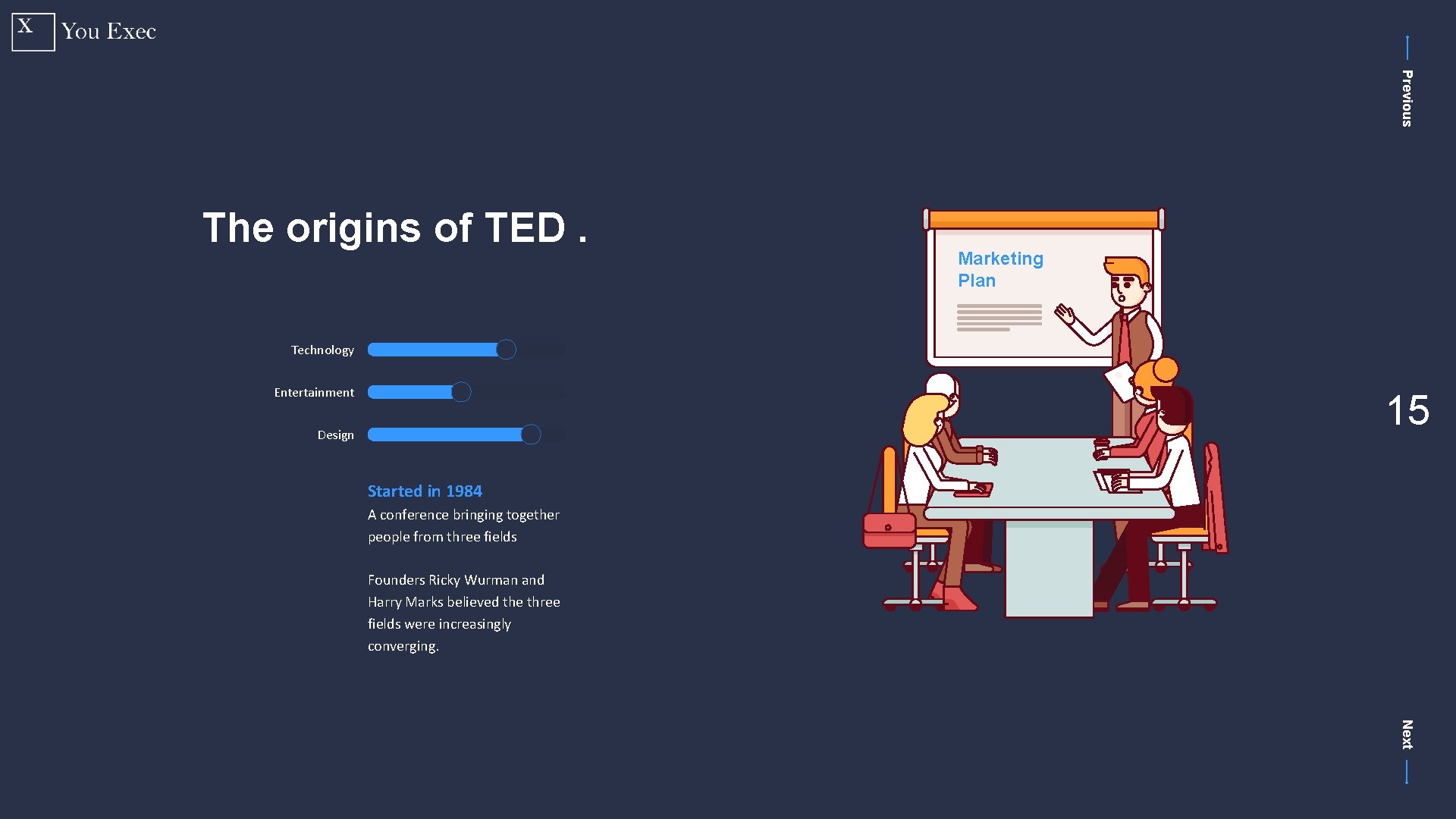 X You Exec

Previous

The origins of TED .

Technology

Entertainment

Design

Started in 1984

A conference bringing together people from three fields

Founders Ricky Wurman and Harry Marks believed the three fields were increasingly converging.

Marketing Plan

15

Next